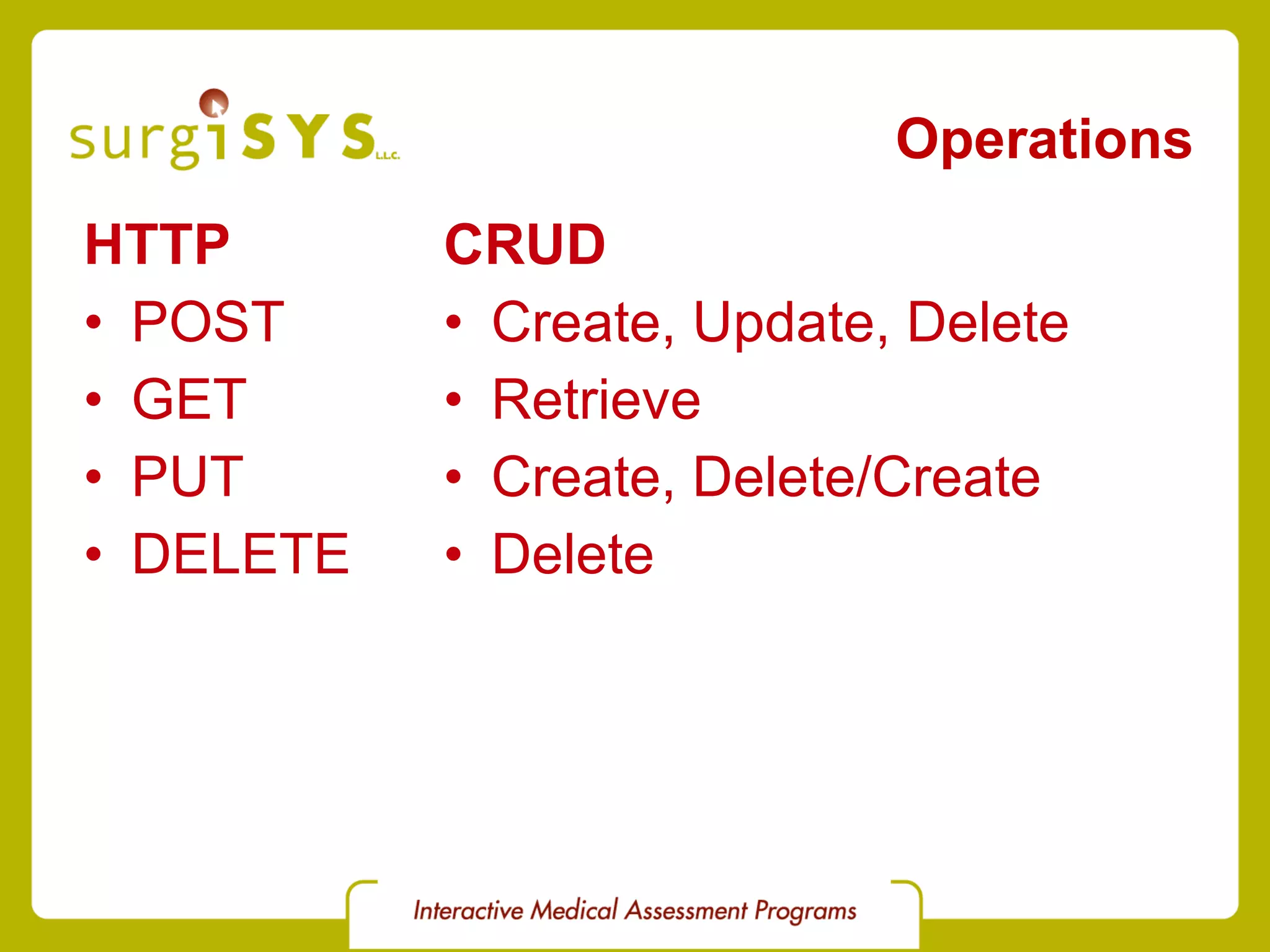 surgiSYS L.L.C.

Operations

HTTP
• POST
• GET
• PUT
• DELETE

CRUD
• Create, Update, Delete
• Retrieve
• Create, Delete/Create
• Delete

Interactive Medical Assessment Programs